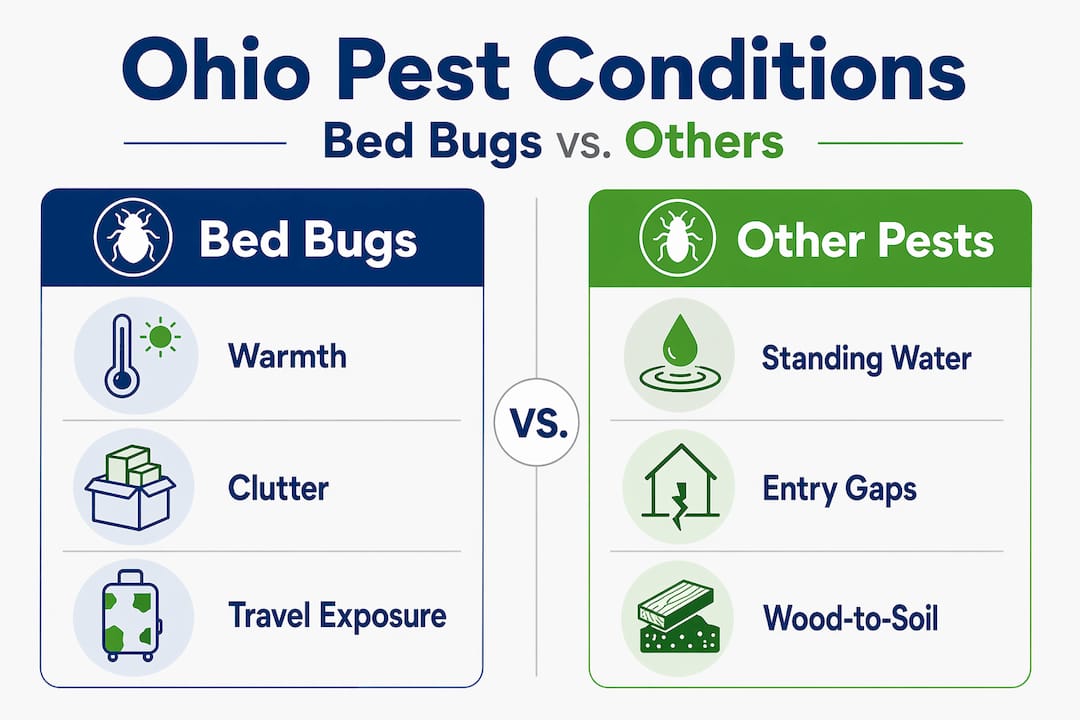 Ohio Pest Conditions

Bed Bugs vs. Others

Bed Bugs

Warmth

Clutter

Travel Exposure

VS.

Other Pests

Standing Water

Entry Gaps

Wood-to-Soil